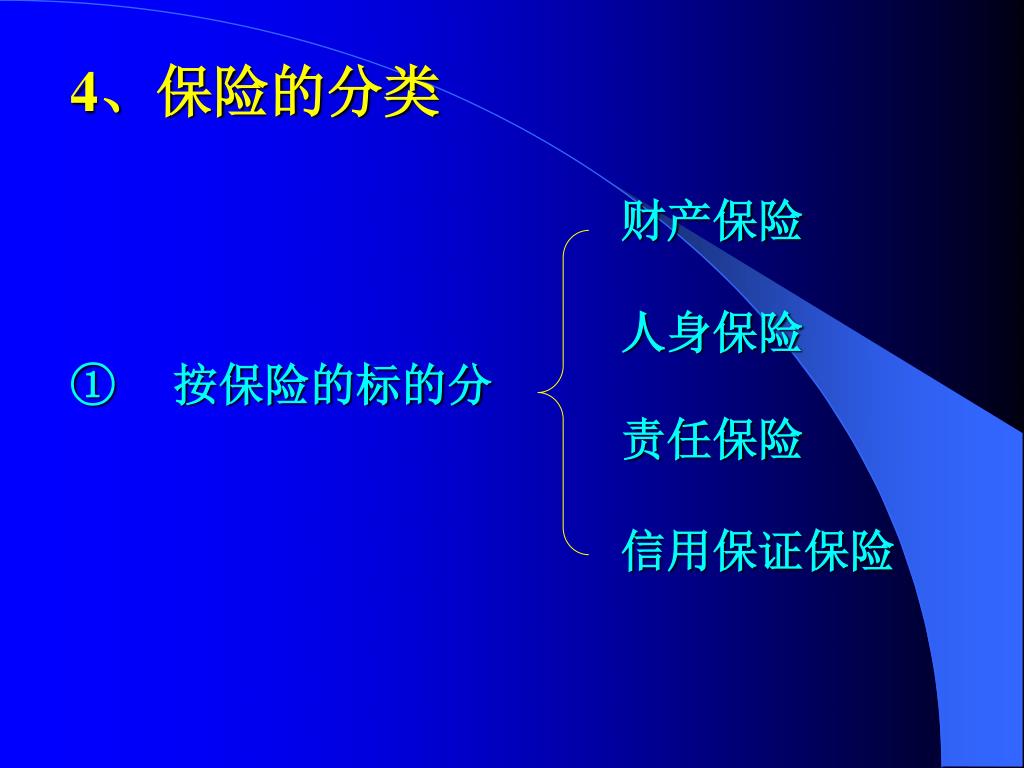 4、保险的分类

① 按保险的标的分

财产保险

人身保险

责任保险

信用保证保险